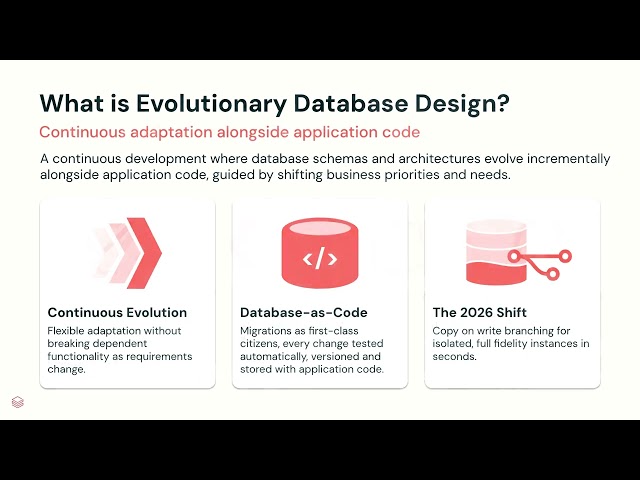 What is Evolutionary Database Design?

Continuous adaptation alongside application code

A continuous development where database schemas and architectures evolve incrementally alongside application code, guided by shifting business priorities and needs.

</>

Continuous Evolution

Flexible adaptation without breaking dependent functionality as requirements change.

Database-as-Code

Migrations as first-class citizens, every change tested automatically, versioned and stored with application code.

The 2026 Shift

Copy on write branching for isolated, full fidelity instances in seconds.